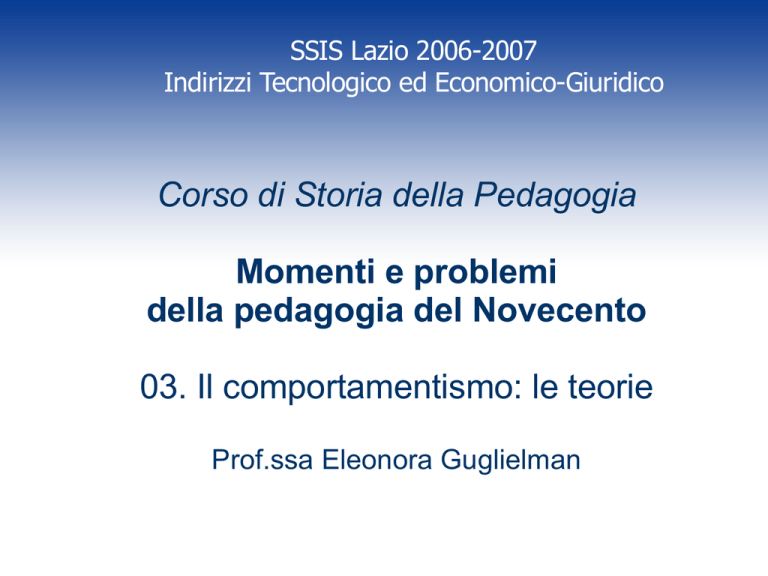 SSIS Lazio 2006-2007
Indirizzi Tecnologico ed Economico-Giuridico

Corso di Storia della Pedagogia

Momenti e problemi
della pedagogia del Novecento

03. Il comportamentismo: le teorie

Prof.ssa Eleonora Guglielman